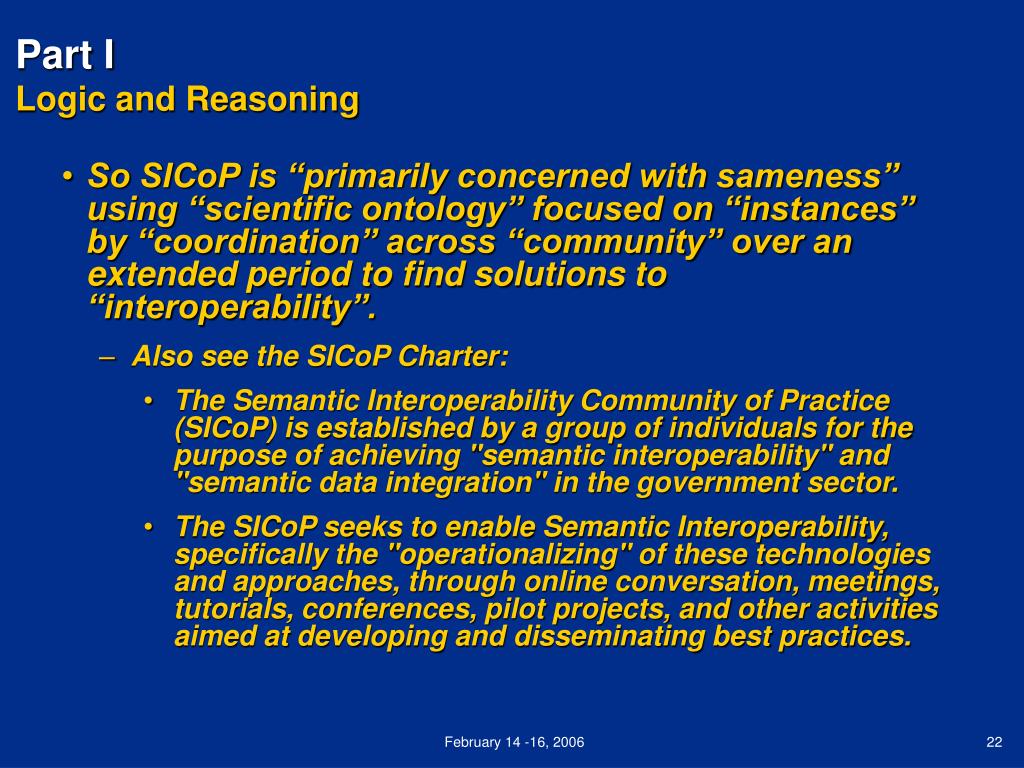 Part I
Logic and Reasoning

• So SICoP is “primarily concerned with sameness” using “scientific ontology” focused on “instances” by “coordination” across “community” over an extended period to find solutions to “interoperability”.

– Also see the SICoP Charter:

• The Semantic Interoperability Community of Practice (SICoP) is established by a group of individuals for the purpose of achieving "semantic interoperability" and "semantic data integration" in the government sector.

• The SICoP seeks to enable Semantic Interoperability, specifically the "operationalizing" of these technologies and approaches, through online conversation, meetings, tutorials, conferences, pilot projects, and other activities aimed at developing and disseminating best practices.

February 14 -16, 2006

22